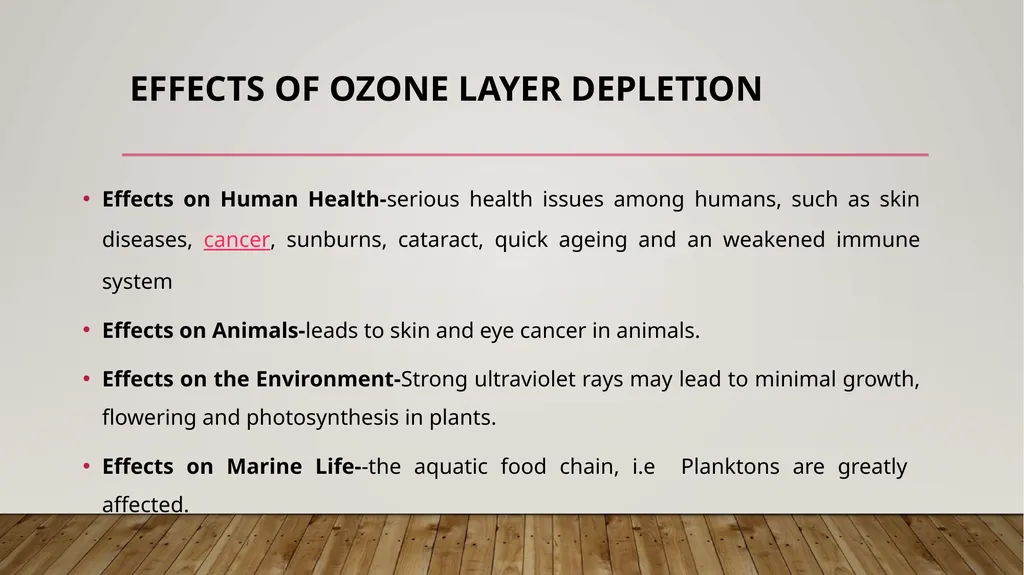 EFFECTS OF OZONE LAYER DEPLETION

• Effects on Human Health-serious health issues among humans, such as skin diseases, cancer, sunburns, cataract, quick ageing and an weakened immune system

• Effects on Animals-leads to skin and eye cancer in animals.

• Effects on the Environment-Strong ultraviolet rays may lead to minimal growth, flowering and photosynthesis in plants.

• Effects on Marine Life--the aquatic food chain, i.e Planktons are greatly affected.